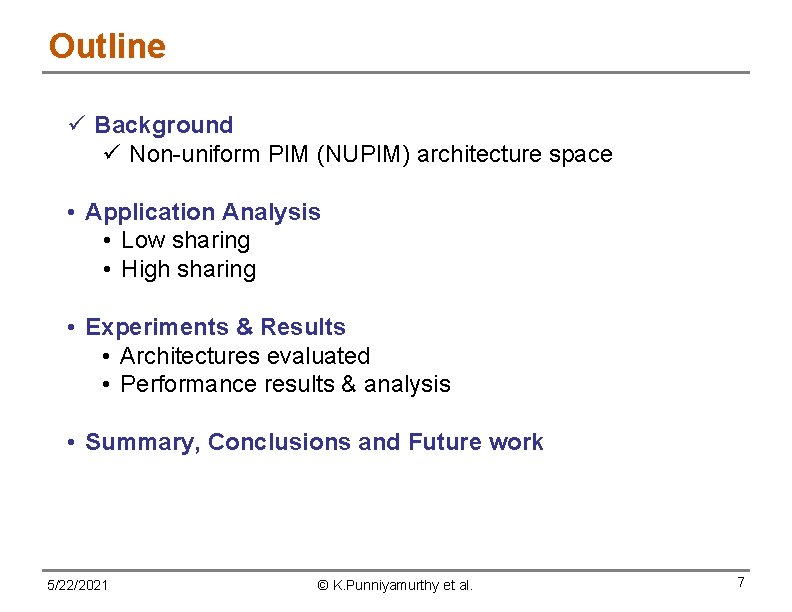 Outline

✓ Background
✓ Non-uniform PIM (NUPIM) architecture space

• Application Analysis
• Low sharing
• High sharing

• Experiments & Results
• Architectures evaluated
• Performance results & analysis

• Summary, Conclusions and Future work

5/22/2021 © K.Punniyamurthy et al. 7